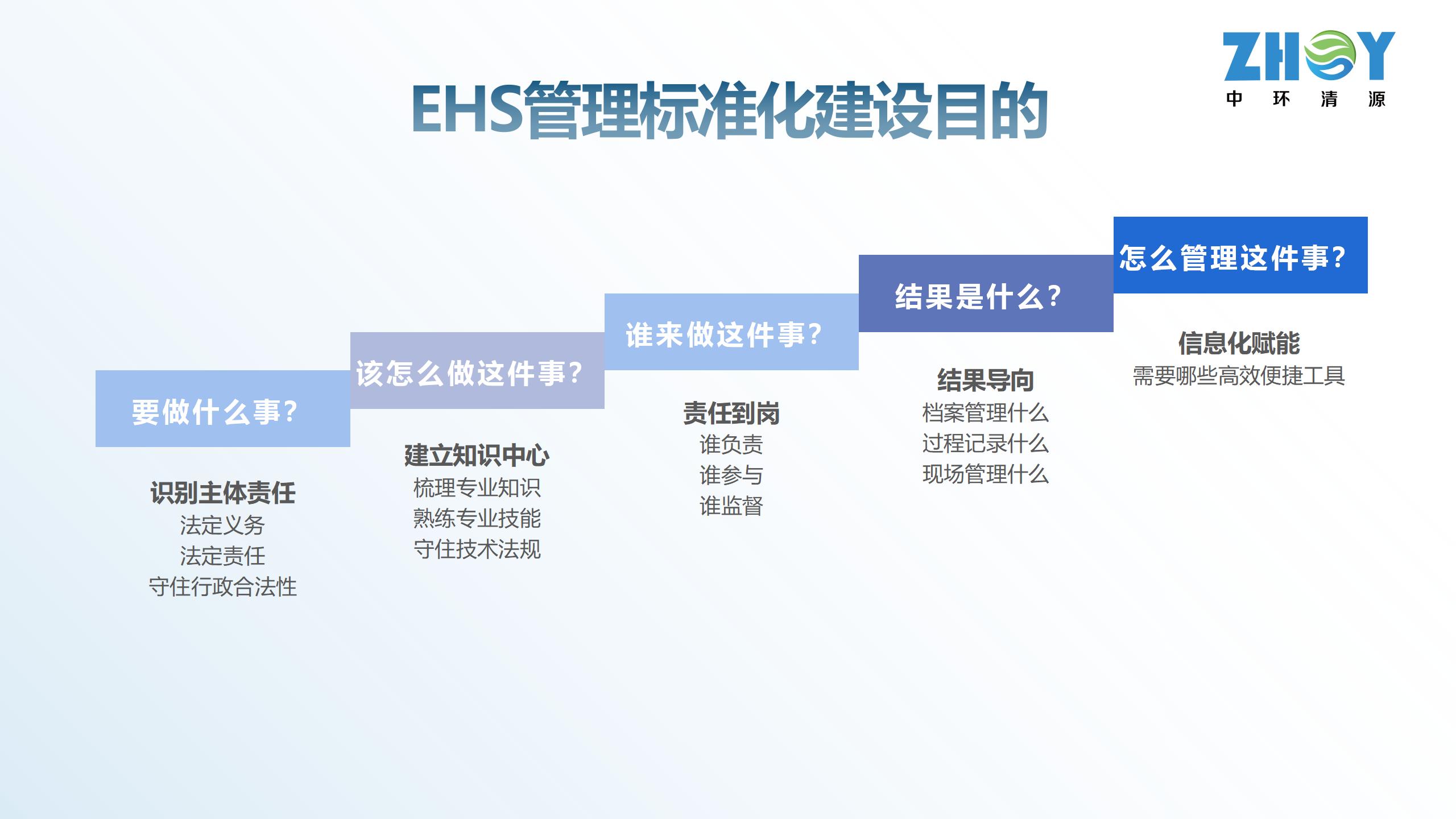 ZHOY
中 环 清 源

EHS管理标准化建设目的

要做什么事？

识别主体责任
法定义务
法定责任
守住行政合法性

该怎么做这件事？

建立知识中心
梳理专业知识
熟练专业技能
守住技术法规

谁来做这件事？

责任到岗
谁负责
谁参与
谁监督

结果是什么？

结果导向
档案管理什么
过程记录什么
现场管理什么

怎么管理这件事？

信息化赋能
需要哪些高效便捷工具